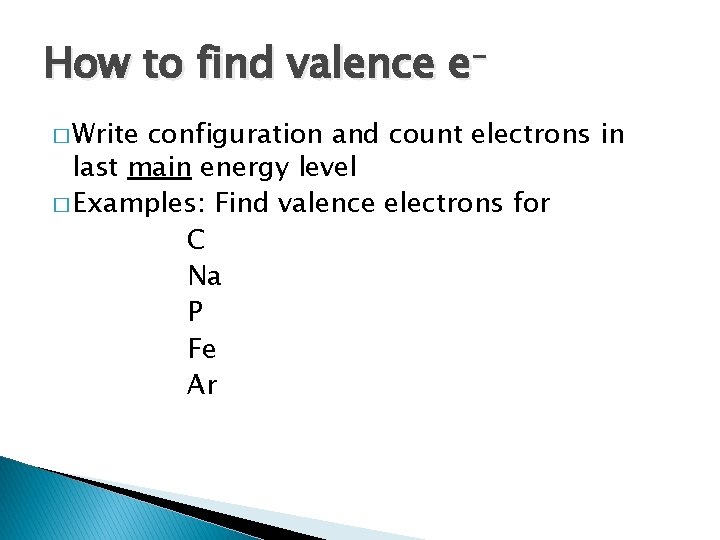 How to find valence $e^-$

□ Write configuration and count electrons in last main energy level

□ Examples: Find valence electrons for

C

Na

P

Fe

Ar